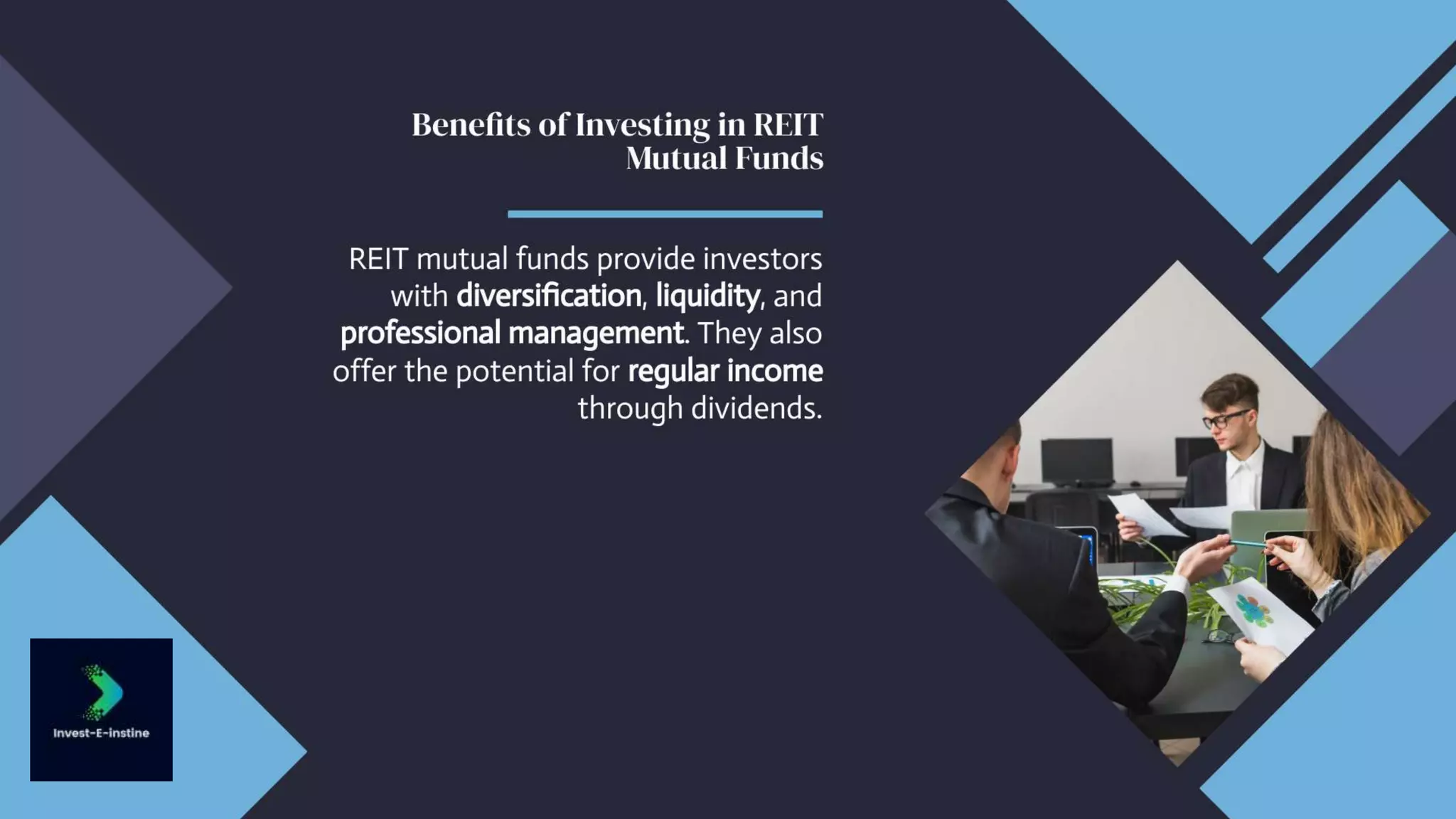 Benefits of Investing in REIT Mutual Funds

REIT mutual funds provide investors with diversification, liquidity, and professional management. They also offer the potential for regular income through dividends.

Invest-E-instine